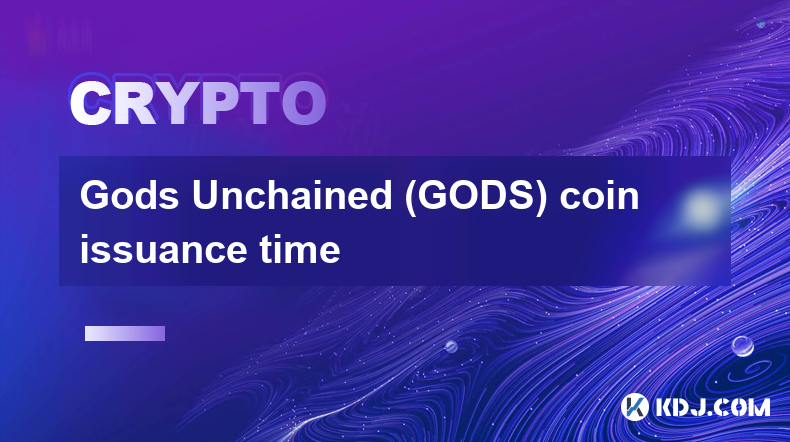 CRYPTO

Gods Unchained (GODS) coin issuance time

KDJ.COM